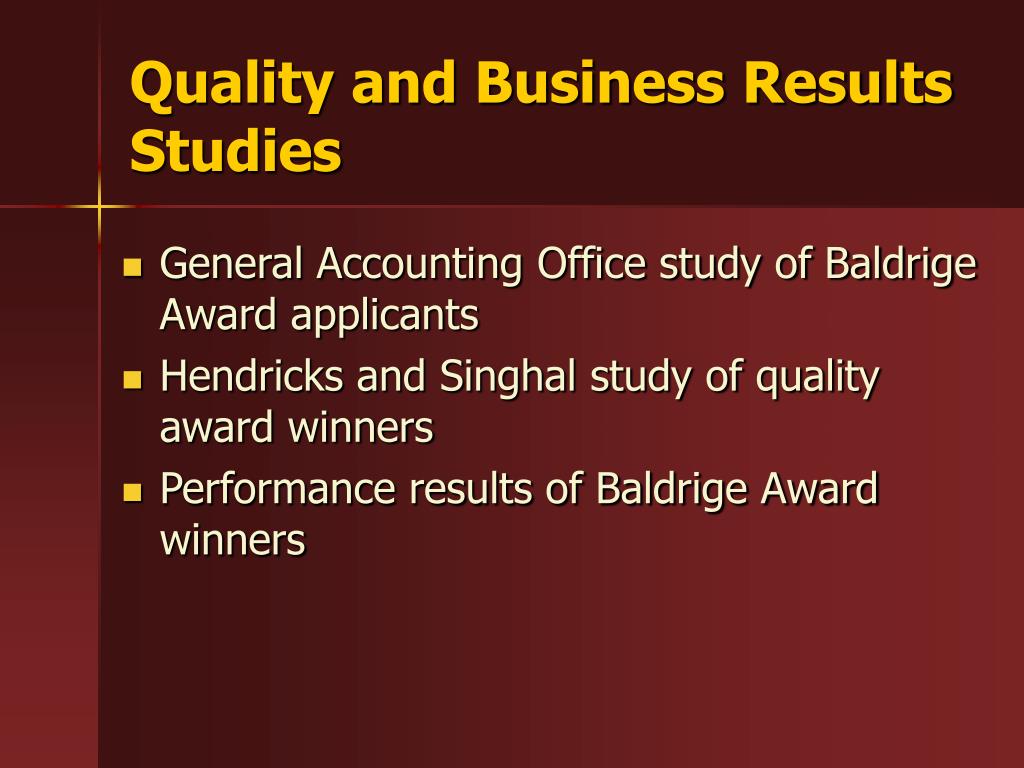 Quality and Business Results Studies

- General Accounting Office study of Baldrige Award applicants
- Hendricks and Singhal study of quality award winners
- Performance results of Baldrige Award winners